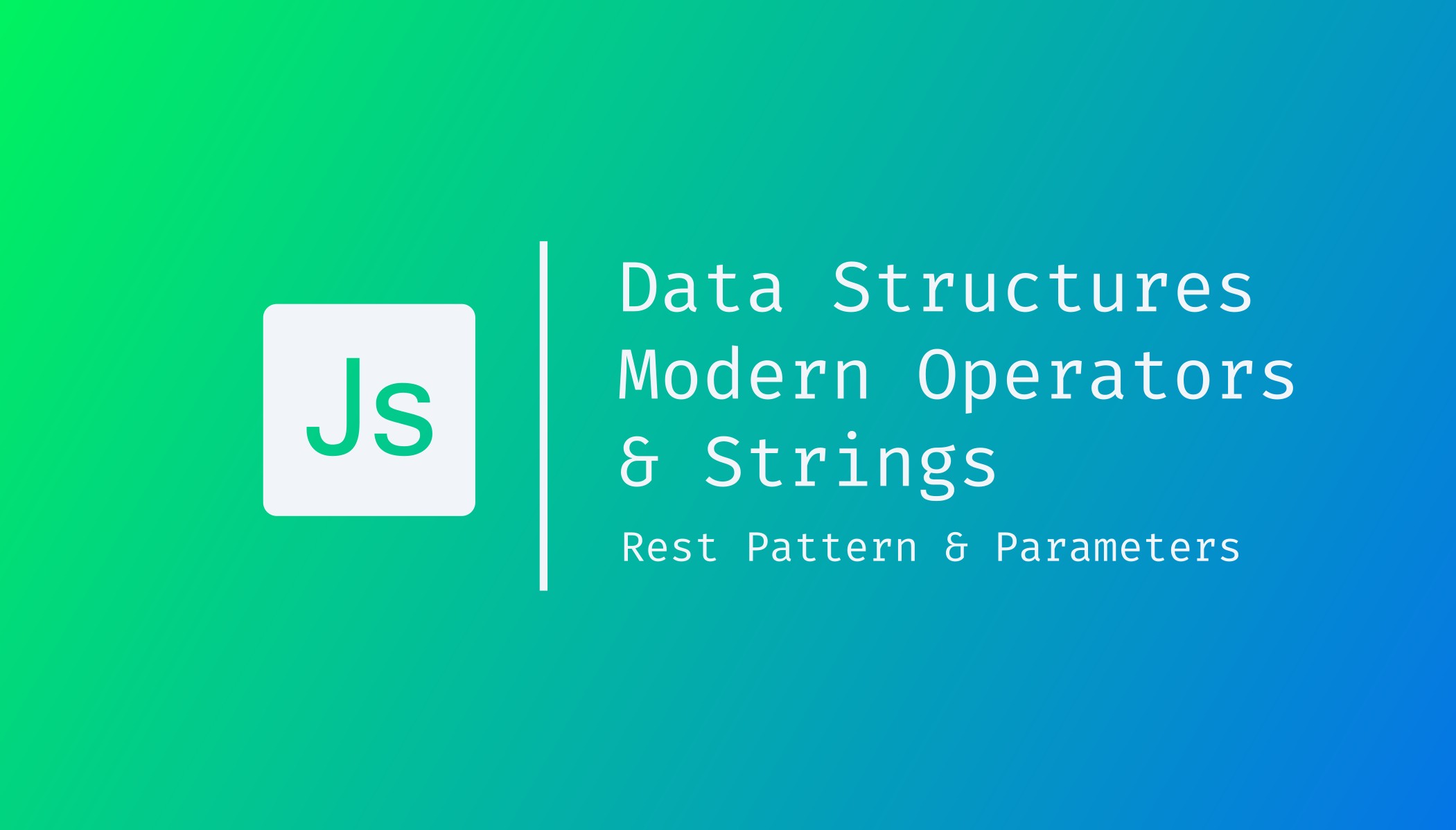 Js

Data Structures
Modern Operators
& Strings

Rest Pattern & Parameters